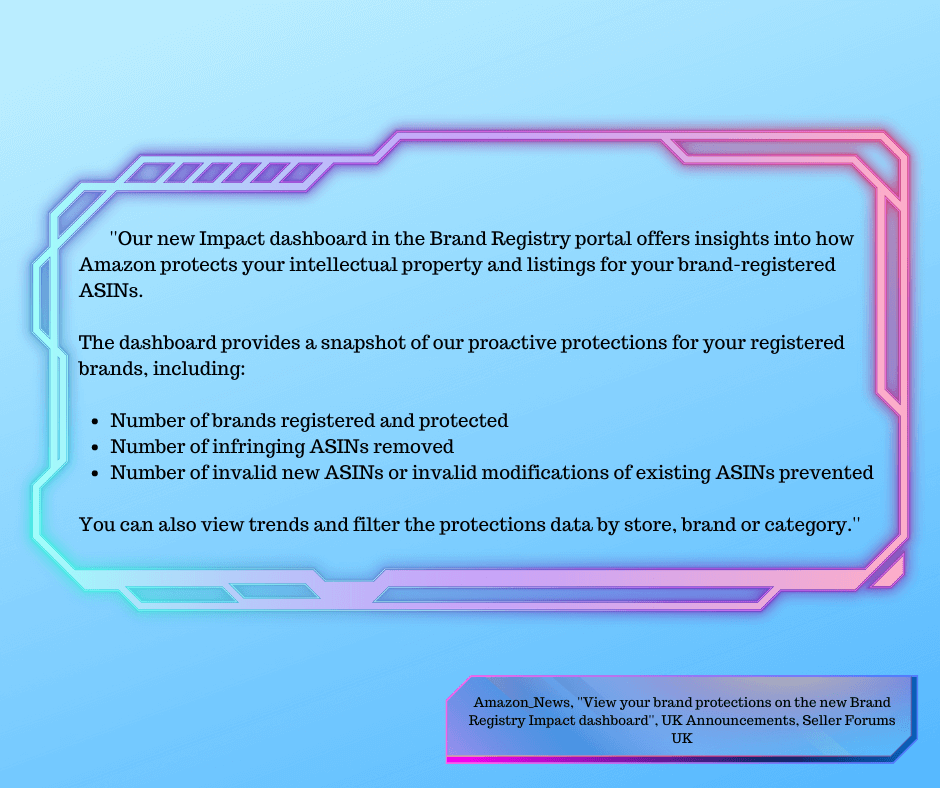 "Our new Impact dashboard in the Brand Registry portal offers insights into how Amazon protects your intellectual property and listings for your brand-registered ASINs.

The dashboard provides a snapshot of our proactive protections for your registered brands, including:

- Number of brands registered and protected
- Number of infringing ASINs removed
- Number of invalid new ASINs or invalid modifications of existing ASINs prevented

You can also view trends and filter the protections data by store, brand or category."

Amazon_News, "View your brand protections on the new Brand Registry Impact dashboard", UK Announcements, Seller Forums UK